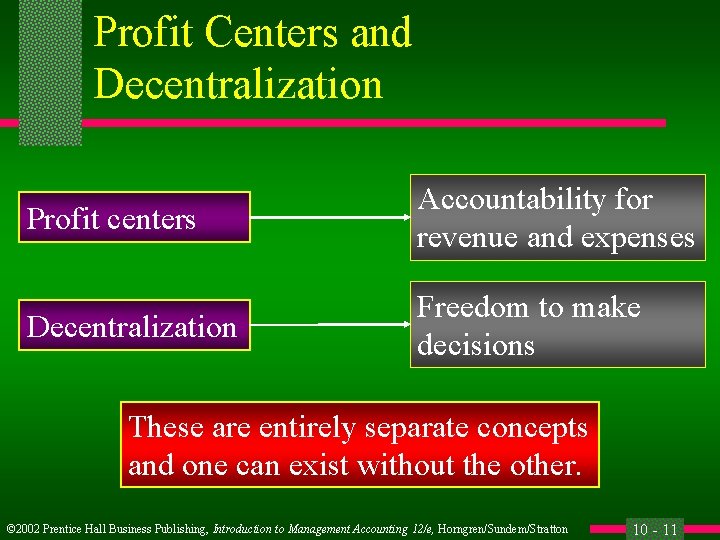 Profit Centers and Decentralization

Profit centers

Accountability for revenue and expenses

Decentralization

Freedom to make decisions

These are entirely separate concepts and one can exist without the other.

©2002 Prentice Hall Business Publishing, Introduction to Management Accounting 12/e, Horngren/Sundem/Stratton

10 - 11